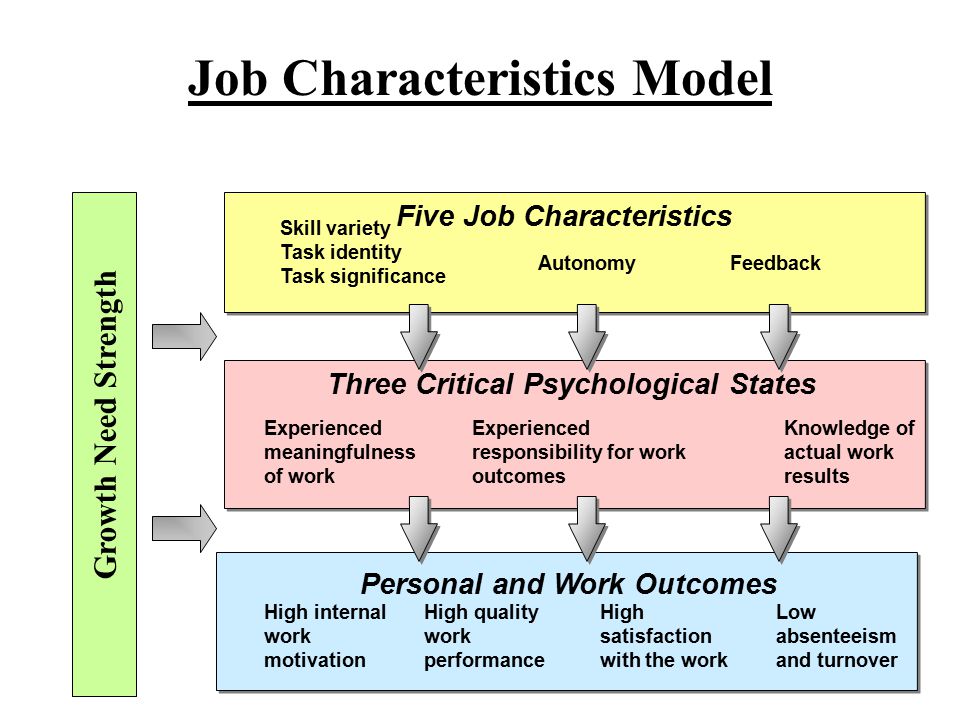 Job Characteristics Model

Growth Need Strength

Five Job Characteristics

Skill variety
Task identity
Task significance

Autonomy

Feedback

Three Critical Psychological States

Experienced meaningfulness of work

Experienced responsibility for work outcomes

Knowledge of actual work results

Personal and Work Outcomes

High internal work motivation

High quality work performance

High satisfaction with the work

Low absenteeism and turnover